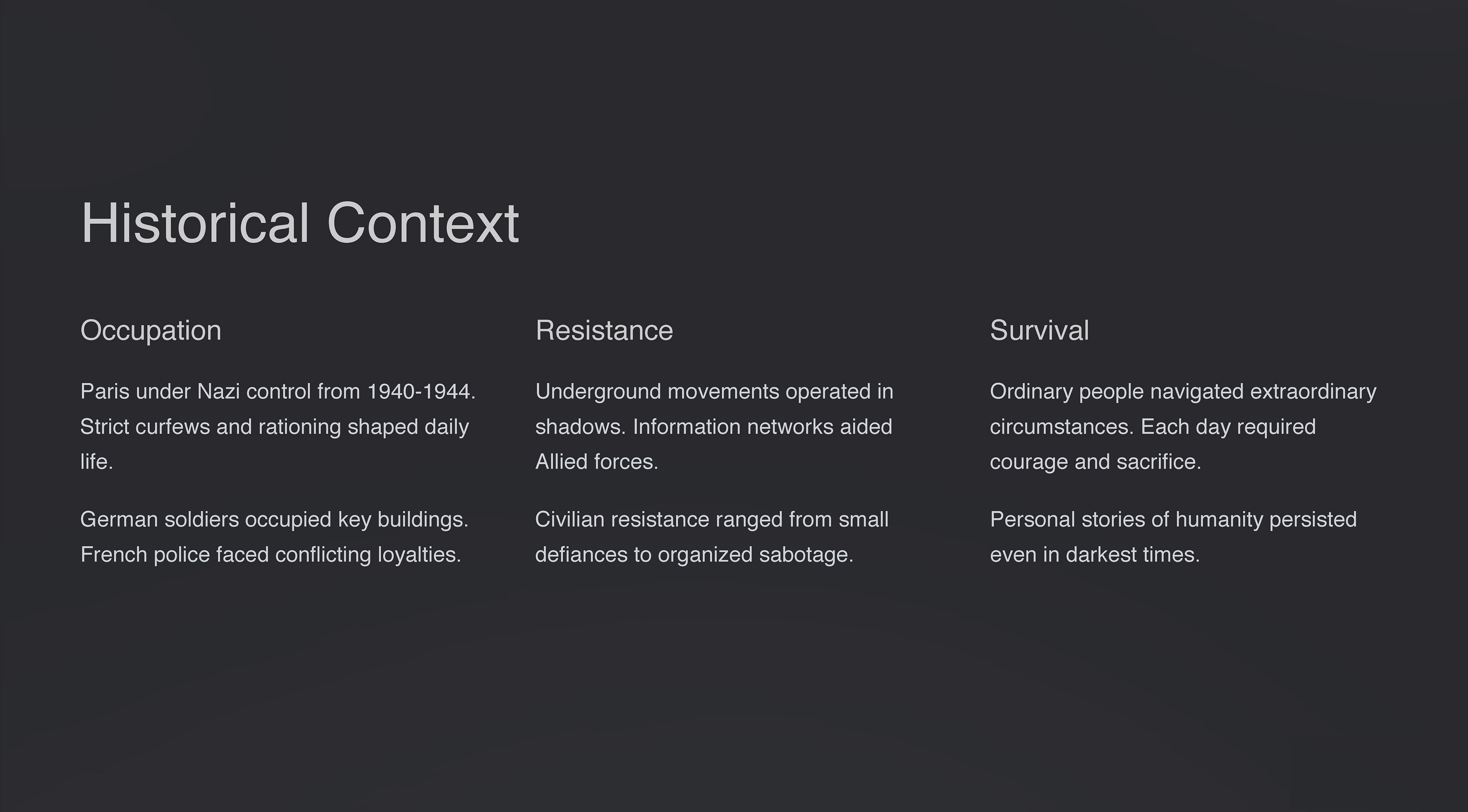 Historical Context

Occupation

Paris under Nazi control from 1940-1944. Strict curfews and rationing shaped daily life.

German soldiers occupied key buildings. French police faced conflicting loyalties.

Resistance

Underground movements operated in shadows. Information networks aided Allied forces.

Civilian resistance ranged from small defiances to organized sabotage.

Survival

Ordinary people navigated extraordinary circumstances. Each day required courage and sacrifice.

Personal stories of humanity persisted even in darkest times.